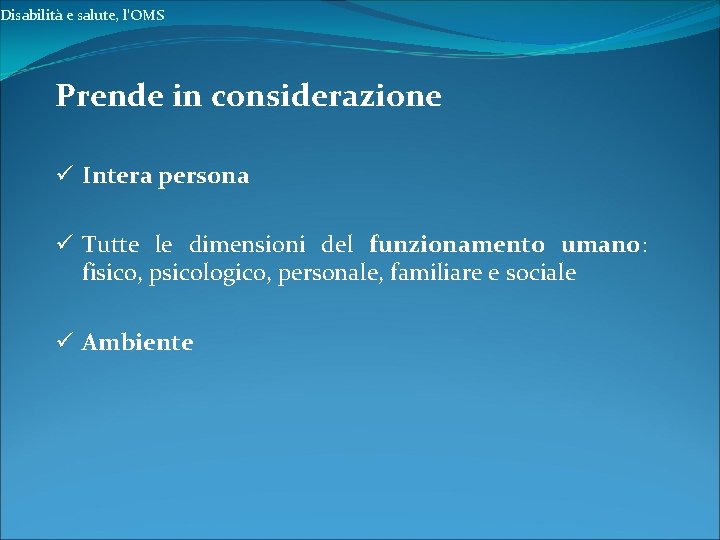 Disabilità e salute, l'OMS

Prende in considerazione

✓ Intera persona

✓ Tutte le dimensioni del funzionamento umano: fisico, psicologico, personale, familiare e sociale

✓ Ambiente